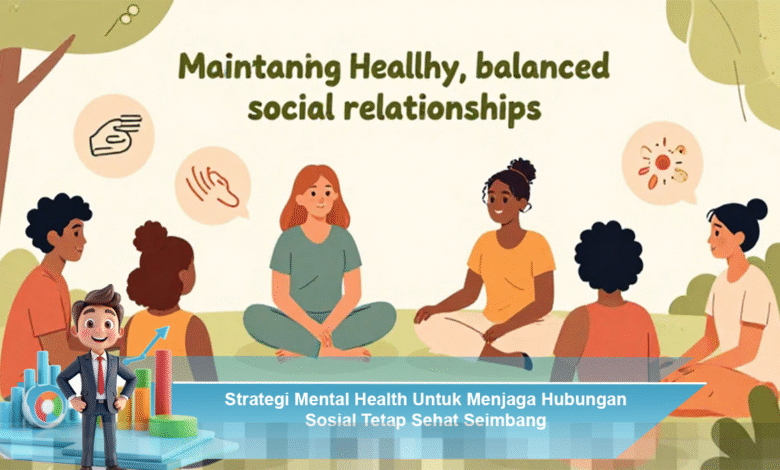 Maintaning Heallhy, balanced social relationships

Strategi Mental Health Untuk Menjaga Hubungan Sosial Tetap Sehat Seimbang